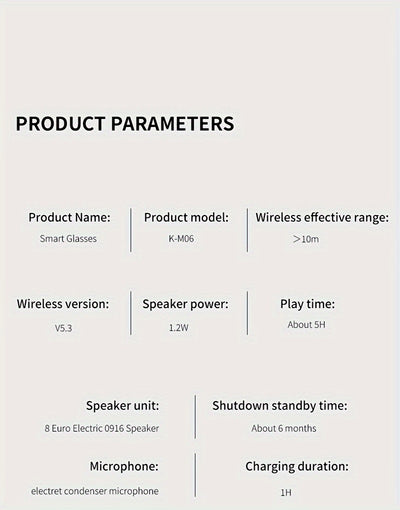 PRODUCT PARAMETERS

Product Name:
Smart Glasses

Product model:
K-M06

Wireless effective range:
>10m

Wireless version:
V5.3

Speaker power:
1.2W

Play time:
About 5H

Speaker unit:
8 Euro Electric 0916 Speaker

Shutdown standby time:
About 6 months

Microphone:
electret condenser microphone

Charging duration:
1H